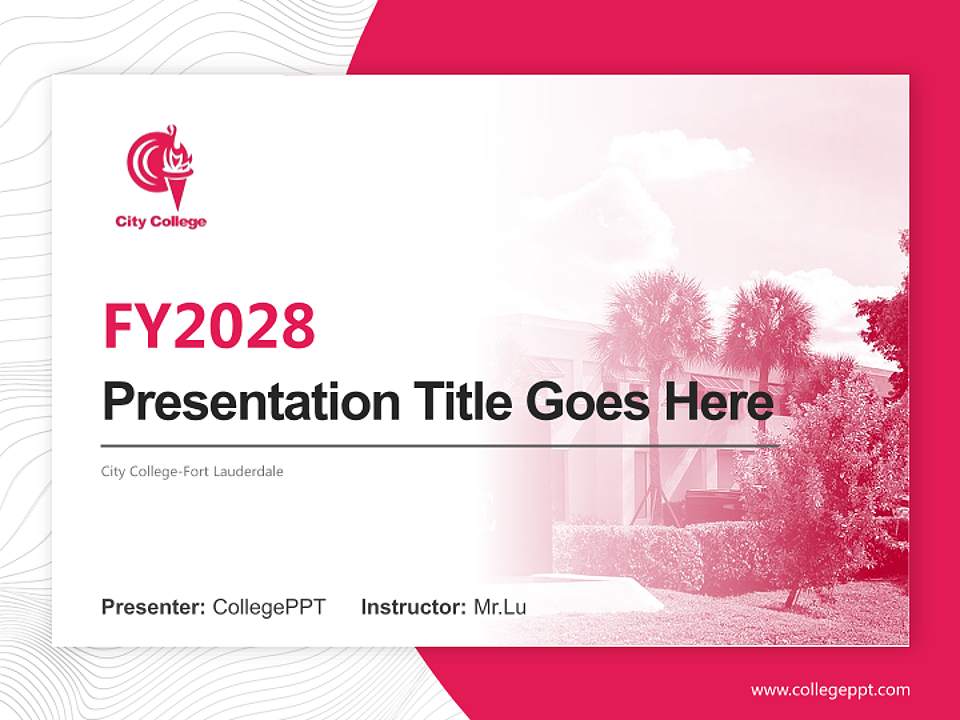 City College

FY2028

Presentation Title Goes Here

City College-Fort Lauderdale

Presenter: CollegePPT Instructor: Mr.Lu

www.collegeppt.com